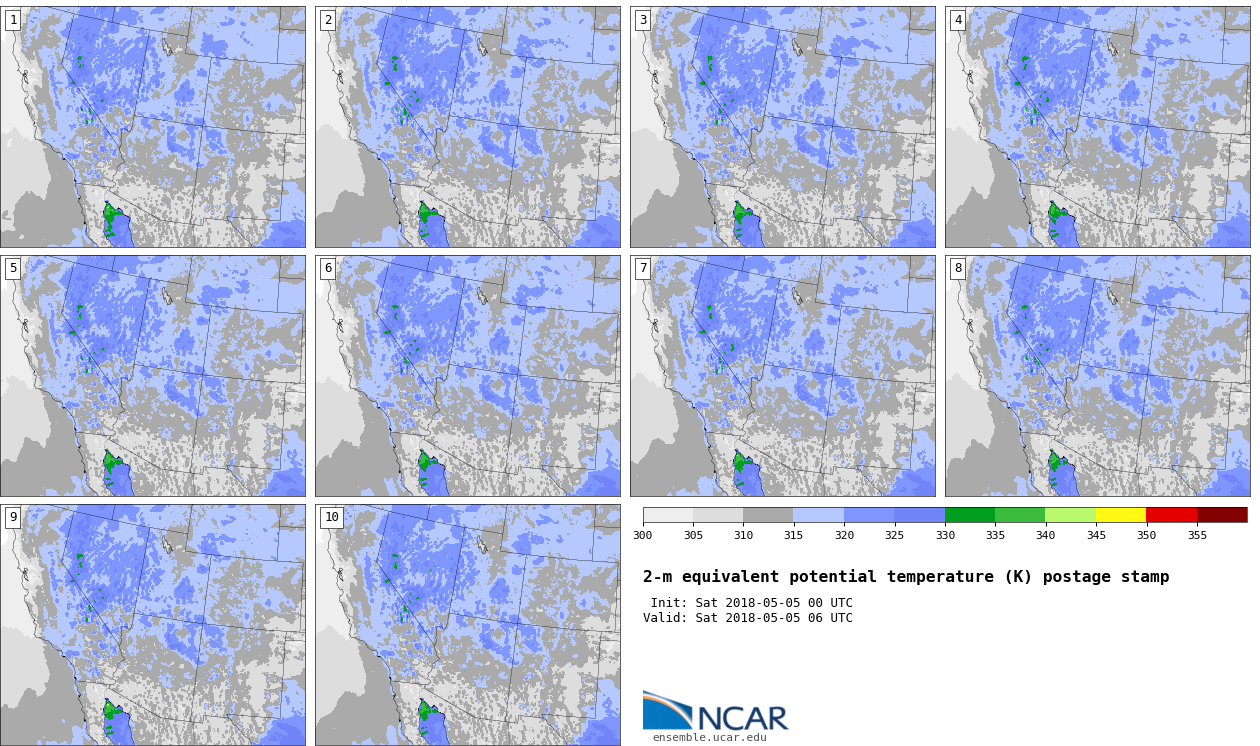 1
2
3
4
5
6
7
8
9
10

300 305 310 315 320 325 330 335 340 345 350 355

2-m equivalent potential temperature (K) postage stamp

Init: Sat 2018-05-05 00 UTC
Valid: Sat 2018-05-05 06 UTC

NCAR
ensemble.ucar.edu